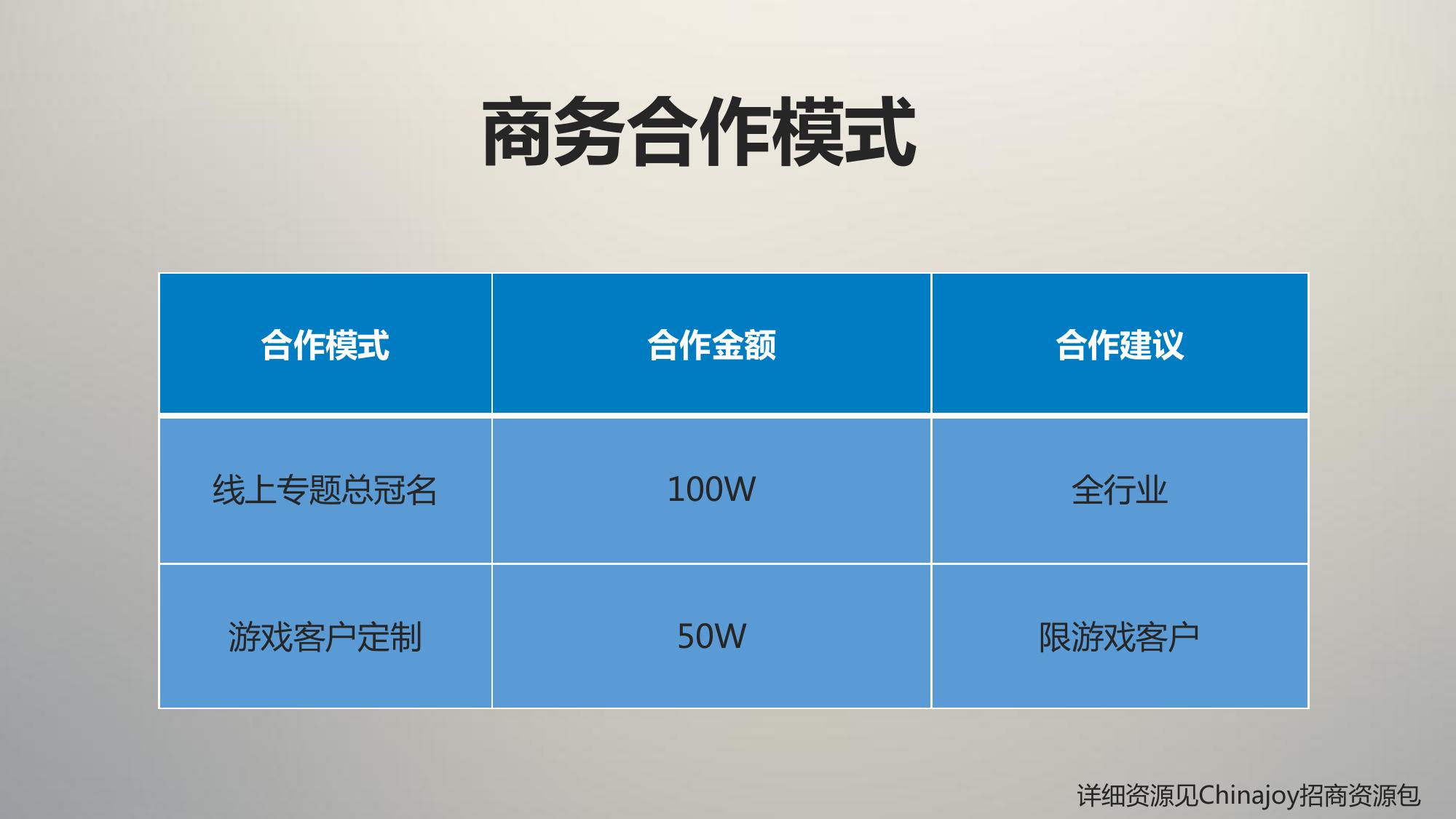 商务合作模式

| 合作模式 | 合作金额 | 合作建议 |
|---|---|---|
| 线上专题总冠名 | 100W | 全行业 |
| 游戏客户定制 | 50W | 限游戏客户 |

详细资源见Chinajoy招商资源包